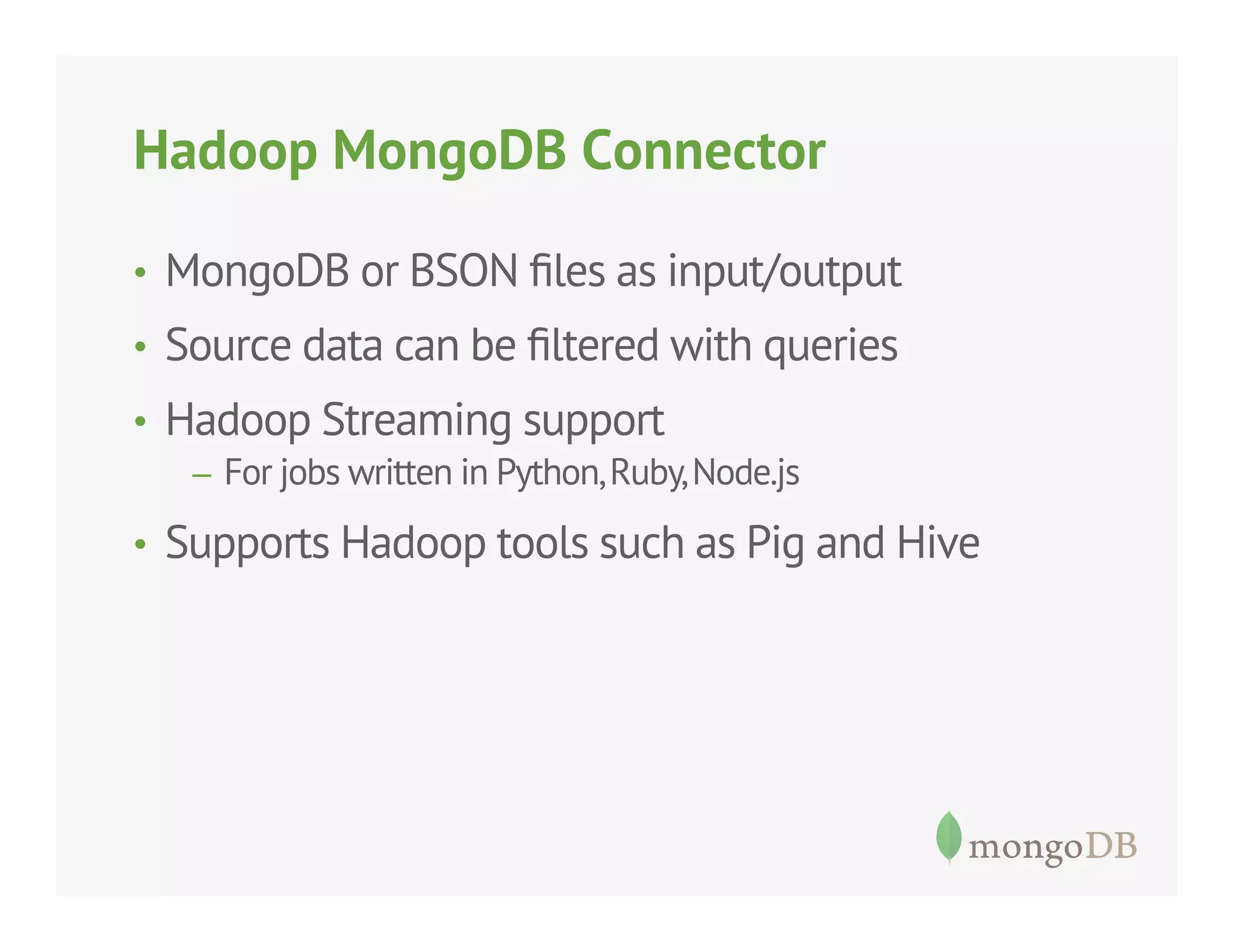 Hadoop MongoDB Connector

• MongoDB or BSON files as input/output
• Source data can be filtered with queries
• Hadoop Streaming support
– For jobs written in Python, Ruby, Node.js
• Supports Hadoop tools such as Pig and Hive

mongoDB